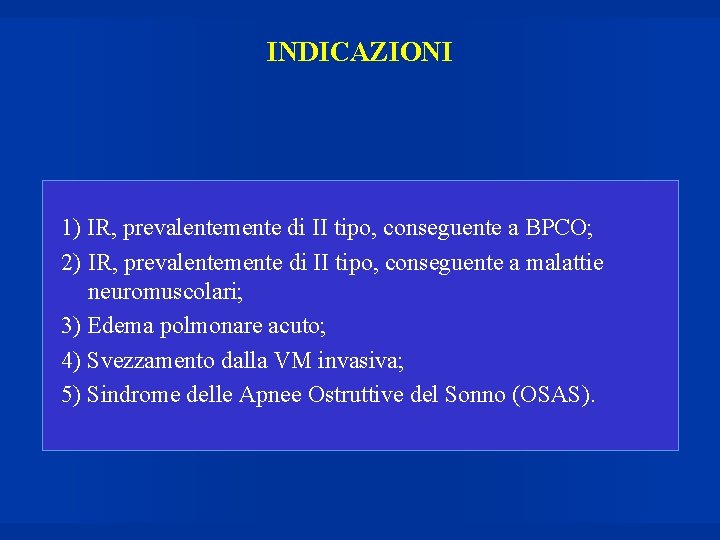 INDICAZIONI

1) IR, prevalentemente di II tipo, conseguente a BPCO;

2) IR, prevalentemente di II tipo, conseguente a malattie neuromuscolari;

3) Edema polmonare acuto;

4) Svezzamento dalla VM invasiva;

5) Sindrome delle Apnee Ostruttive del Sonno (OSAS).